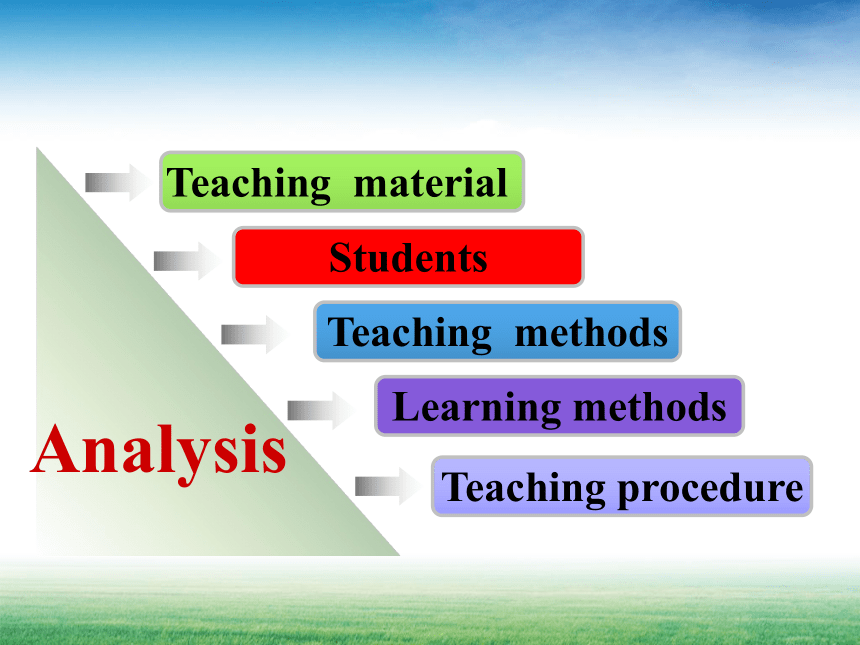 Teaching material

Students

Teaching methods

Learning methods

Teaching procedure

Analysis